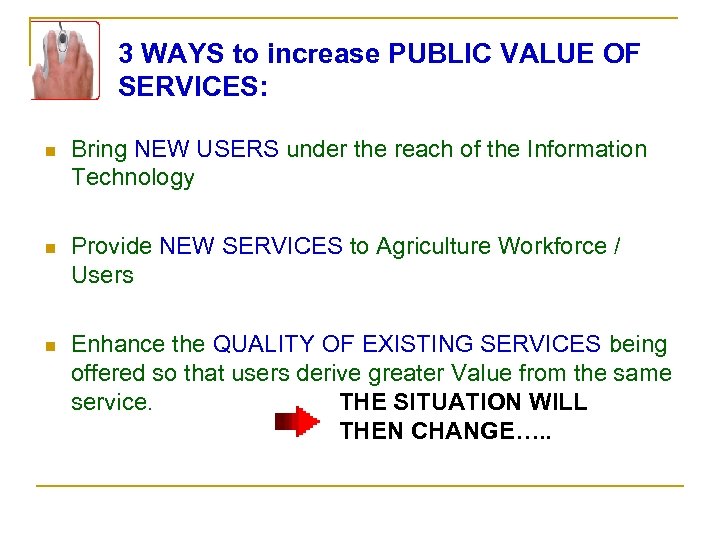 3 WAYS to increase PUBLIC VALUE OF SERVICES:

Bring NEW USERS under the reach of the Information Technology

Provide NEW SERVICES to Agriculture Workforce / Users

Enhance the QUALITY OF EXISTING SERVICES being offered so that users derive greater Value from the same service.

THE SITUATION WILL THEN CHANGE…..